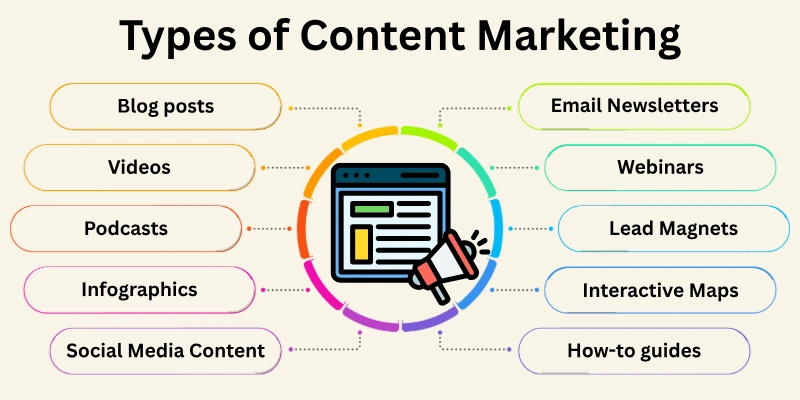 Types of Content Marketing

Blog posts

Videos

Podcasts

Infographics

Social Media Content

Email Newsletters

Webinars

Lead Magnets

Interactive Maps

How-to guides